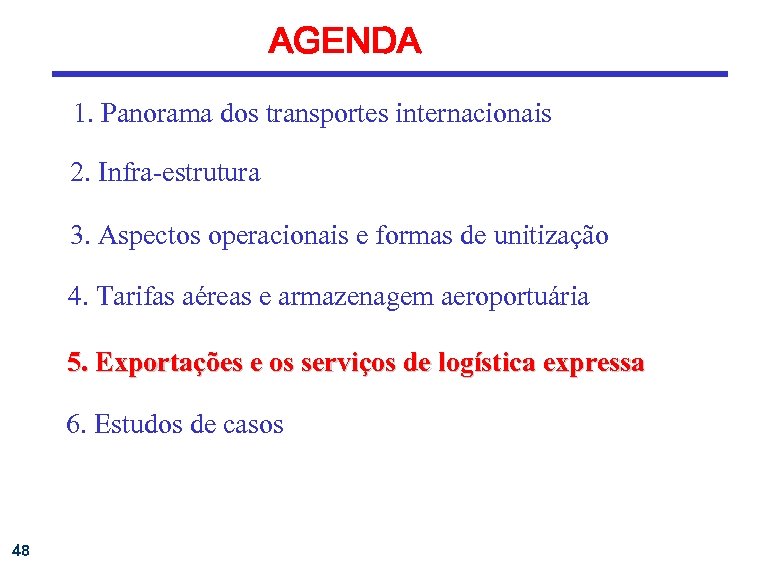 AGENDA

1. Panorama dos transportes internacionais

2. Infra-estrutura

3. Aspectos operacionais e formas de unitização

4. Tarifas aéreas e armazenagem aeroportuária

5. Exportações e os serviços de logística expressa

6. Estudos de casos

48